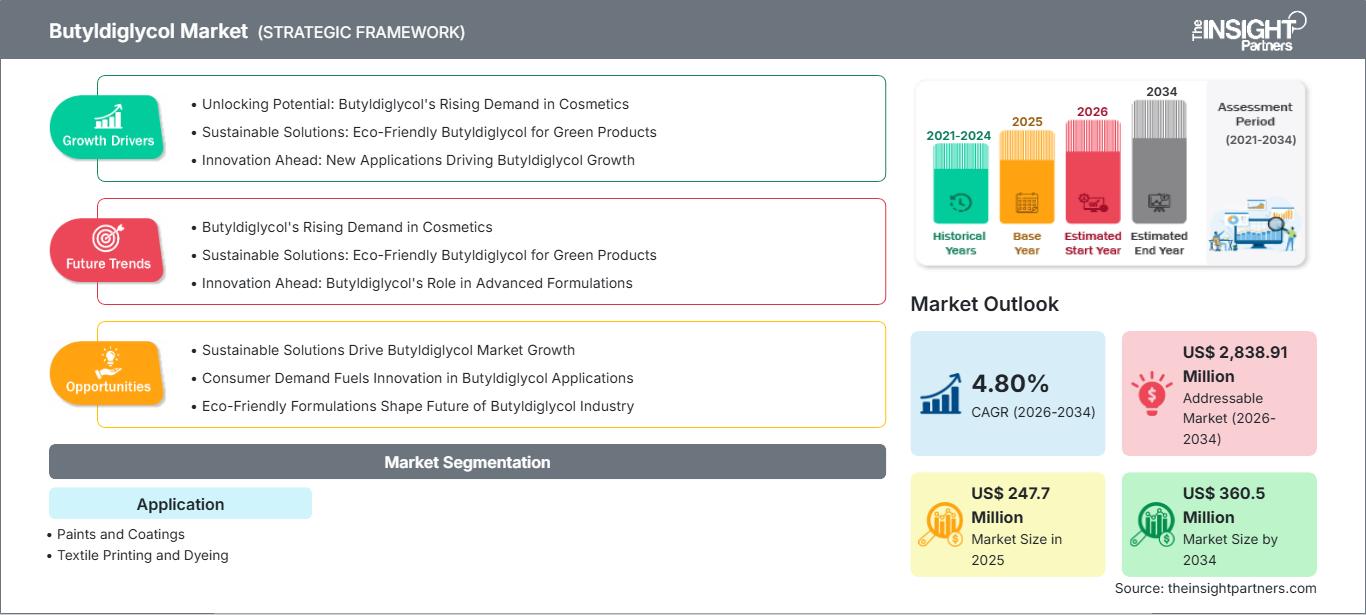 Butyldiglycol Market (STRATEGIC FRAMEWORK)

The INSIGHT Partners

Growth Drivers

• Unlocking Potential: Butyldiglycol's Rising Demand in Cosmetics
• Sustainable Solutions: Eco-Friendly Butyldiglycol for Green Products
• Innovation Ahead: New Applications Driving Butyldiglycol Growth

Future Trends

• Butyldiglycol's Rising Demand in Cosmetics
• Sustainable Solutions: Eco-Friendly Butyldiglycol for Green Products
• Innovation Ahead: Butyldiglycol's Role in Advanced Formulations

Opportunities

• Sustainable Solutions Drive Butyldiglycol Market Growth
• Consumer Demand Fuels Innovation in Butyldiglycol Applications
• Eco-Friendly Formulations Shape Future of Butyldiglycol Industry

Market Segmentation

Application

• Paints and Coatings
• Textile Printing and Dyeing

2021-2024 Historical Years
2025 Base Year
2026 Estimated Start Year
2034 Estimated End Year

Assessment Period (2021-2034)

Market Outlook

4.80%
CAGR (2026-2034)

US$ 2,838.91 Million
Addressable Market (2026-2034)

US$ 247.7 Million
Market Size in 2025

US$ 360.5 Million
Market Size by 2034

Source: theinsightpartners.com